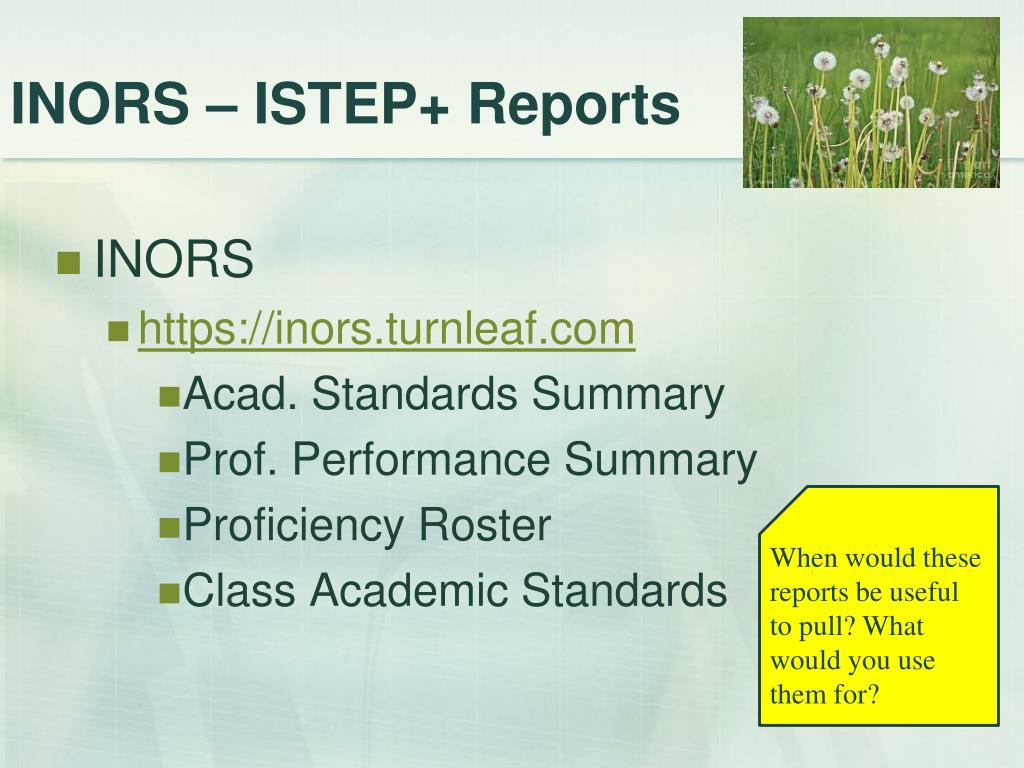 INORS – ISTEP+ Reports

INORS

https://inors.turnleaf.com

Acad. Standards Summary

Prof. Performance Summary

Proficiency Roster

Class Academic Standards

When would these reports be useful to pull? What would you use them for?